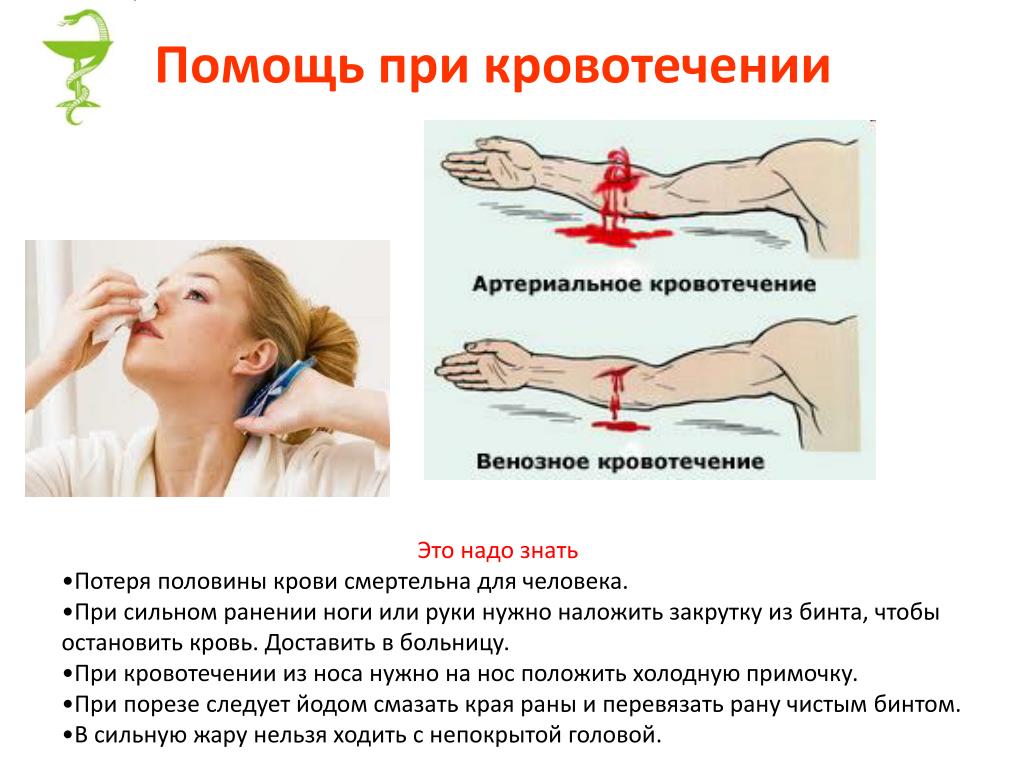 Помощь при кровотечении

Артериальное кровотечение

Венозное кровотечение

Это надо знать
•Потеря половины крови смертельна для человека.
•При сильном ранении ноги или руки нужно наложить закрутку из бинта, чтобы остановить кровь. Доставить в больницу.
•При кровотечении из носа нужно на нос положить холодную примочку.
•При порезе следует йодом смазать края раны и перевязать рану чистым бинтом.
•В сильную жару нельзя ходить с непокрытой головой.